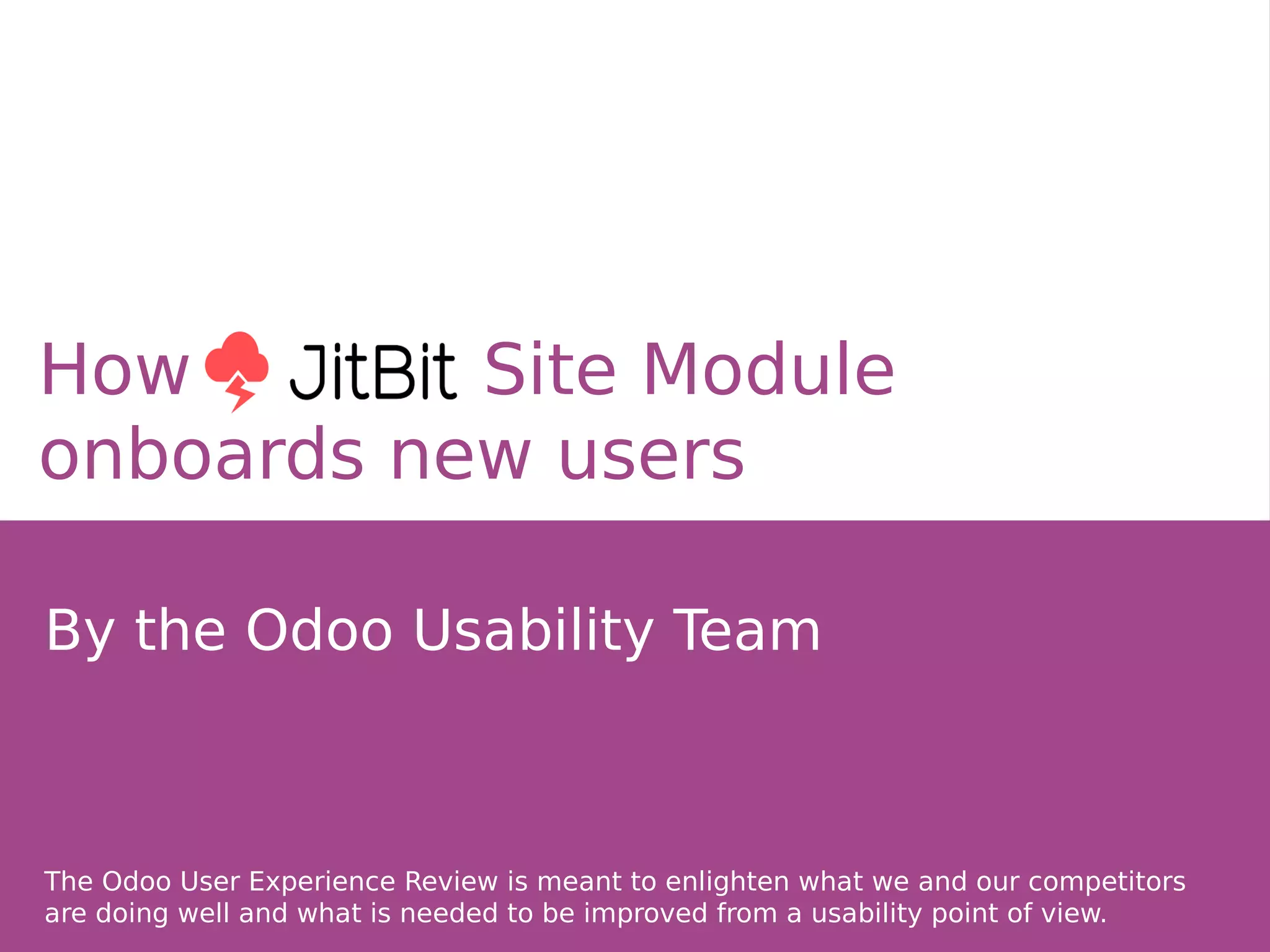 How JitBit Site Module onboards new users

By the Odoo Usability Team

The Odoo User Experience Review is meant to enlighten what we and our competitors are doing well and what is needed to be improved from a usability point of view.